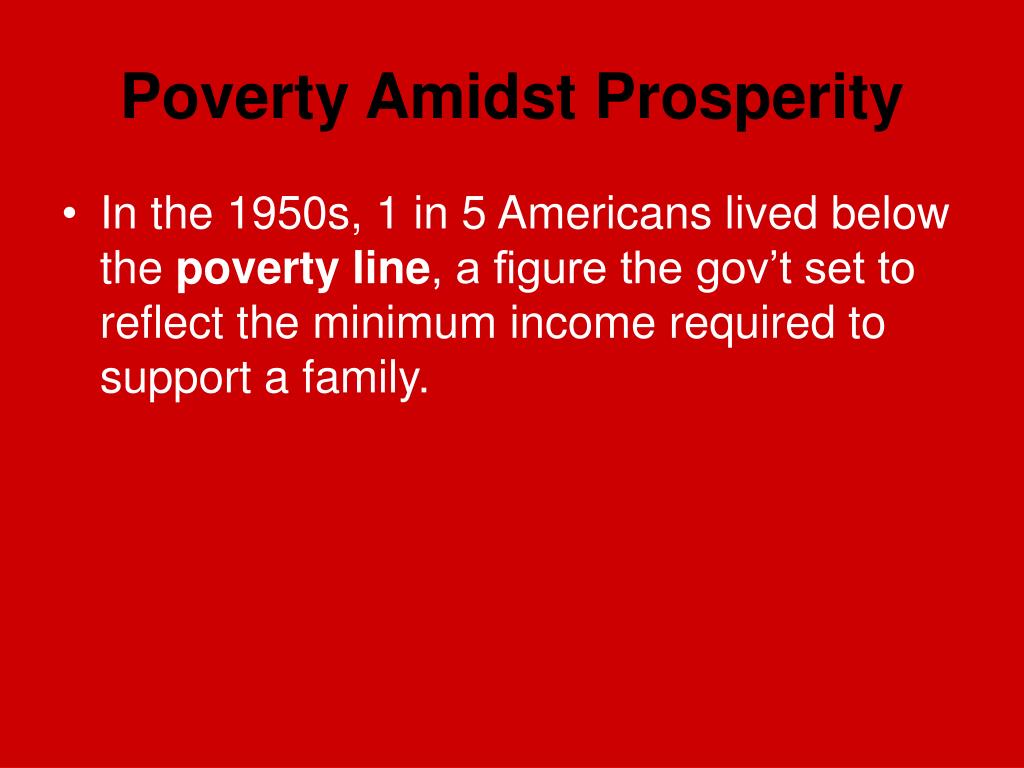 Poverty Amidst Prosperity

• In the 1950s, 1 in 5 Americans lived below the poverty line, a figure the gov’t set to reflect the minimum income required to support a family.